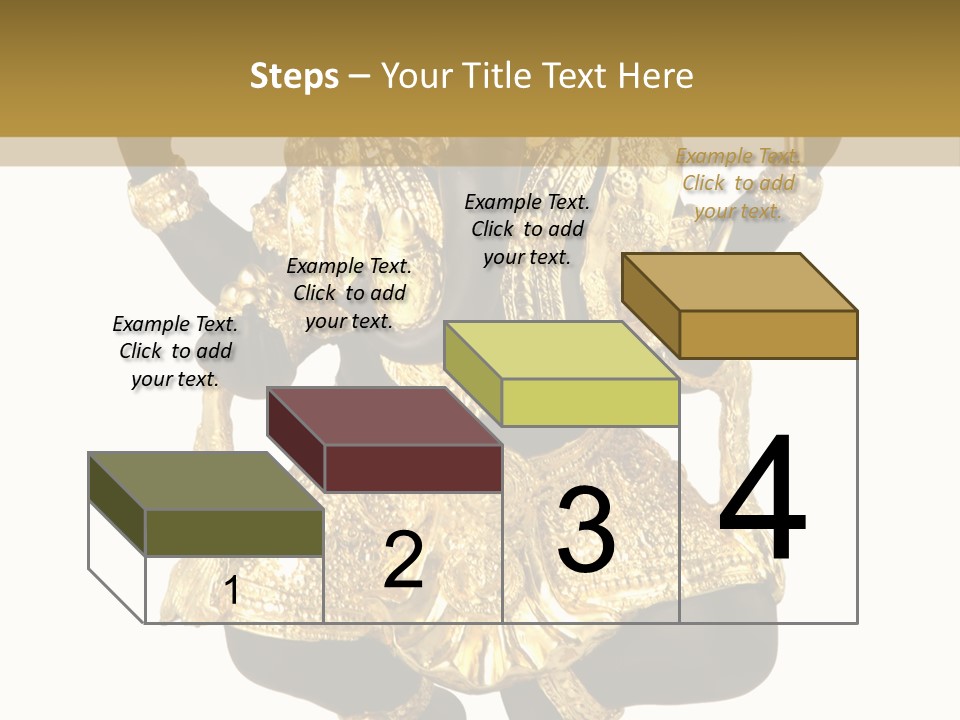 Steps – Your Title Text Here

Example Text. Click to add your text.

Example Text. Click to add your text.

Example Text. Click to add your text.

Example Text. Click to add your text.

1

2

3

4